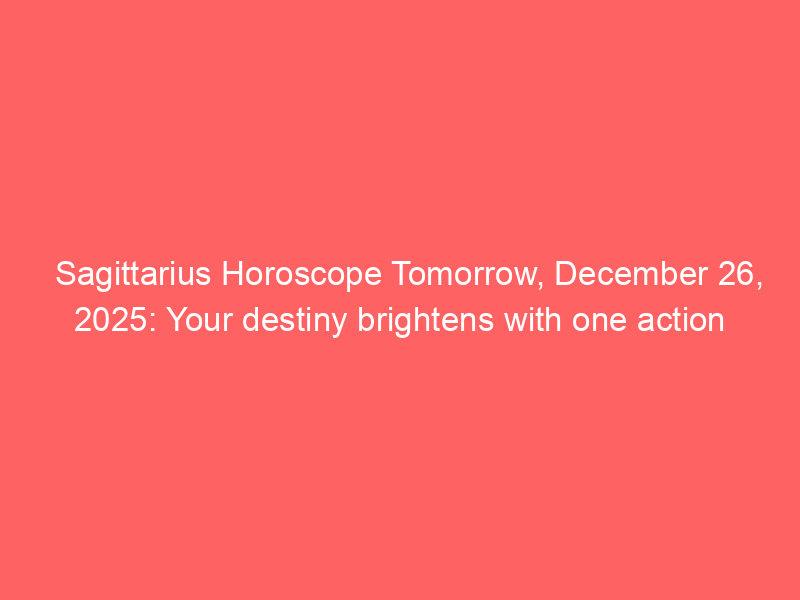 Sagittarius Horoscope Tomorrow, December 26, 2025: Your destiny brightens with one action